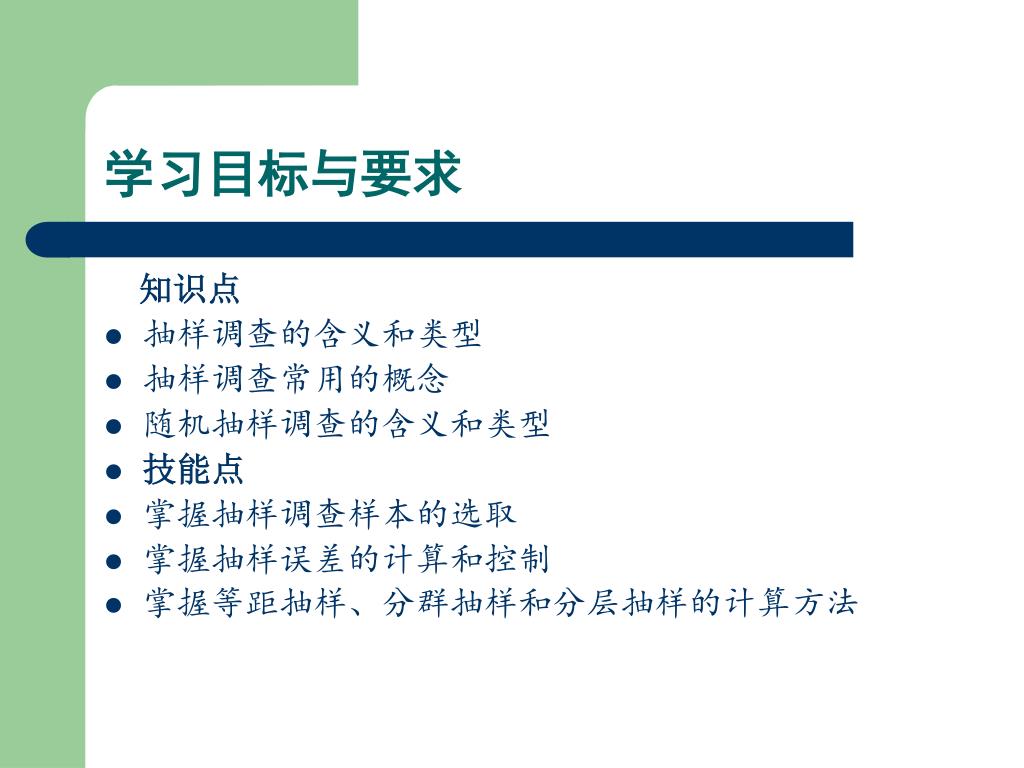 学习目标与要求

知识点

- 抽样调查的含义和类型
- 抽样调查常用的概念
- 随机抽样调查的含义和类型
- 技能点
- 掌握抽样调查样本的选取
- 掌握抽样误差的计算和控制
- 掌握等距抽样、分群抽样和分层抽样的计算方法